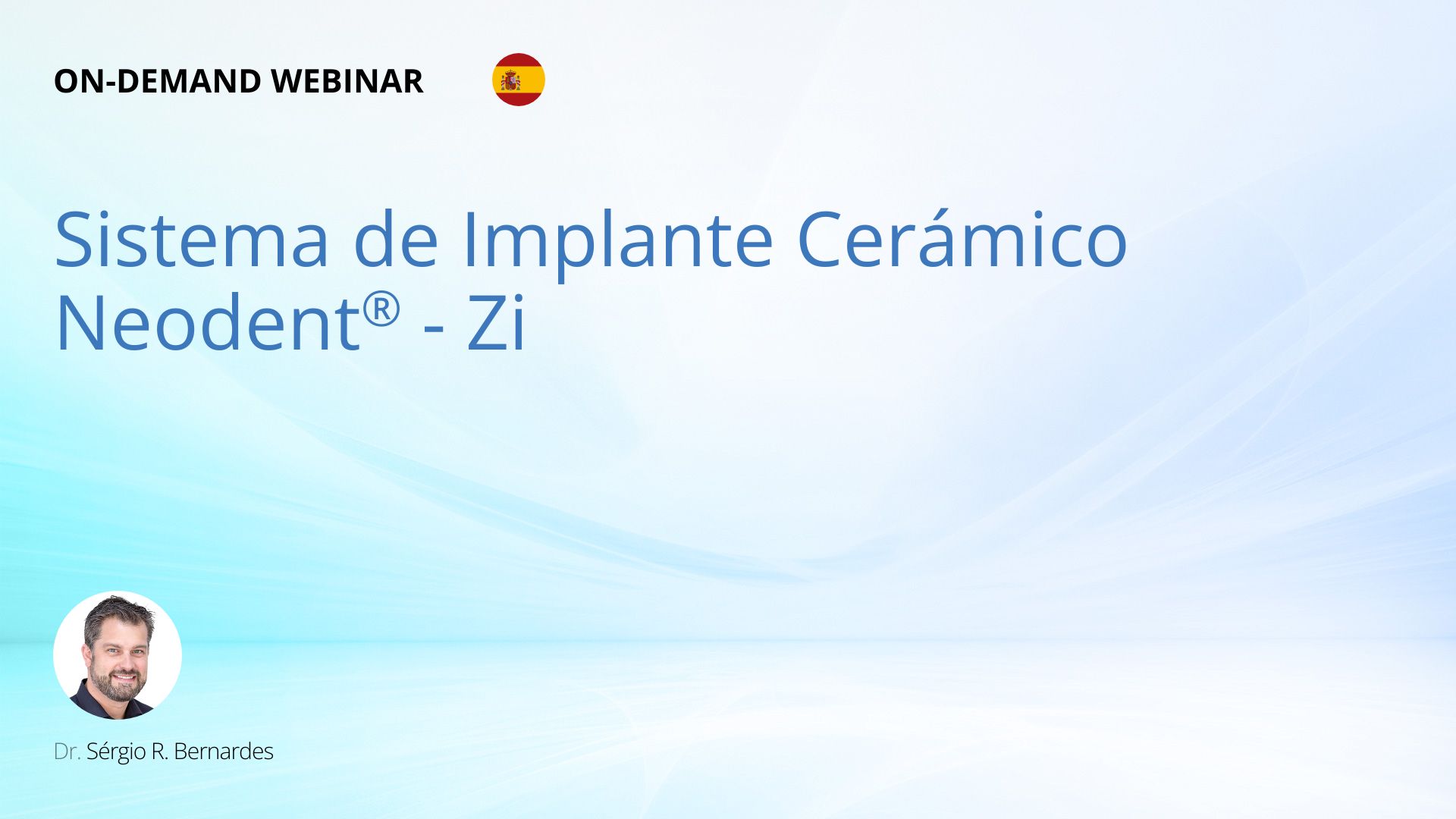 ON-DEMAND WEBINAR

Sistema de Implante Cerámico Neodent® - Zi

Dr. Sérgio R. Bernardes